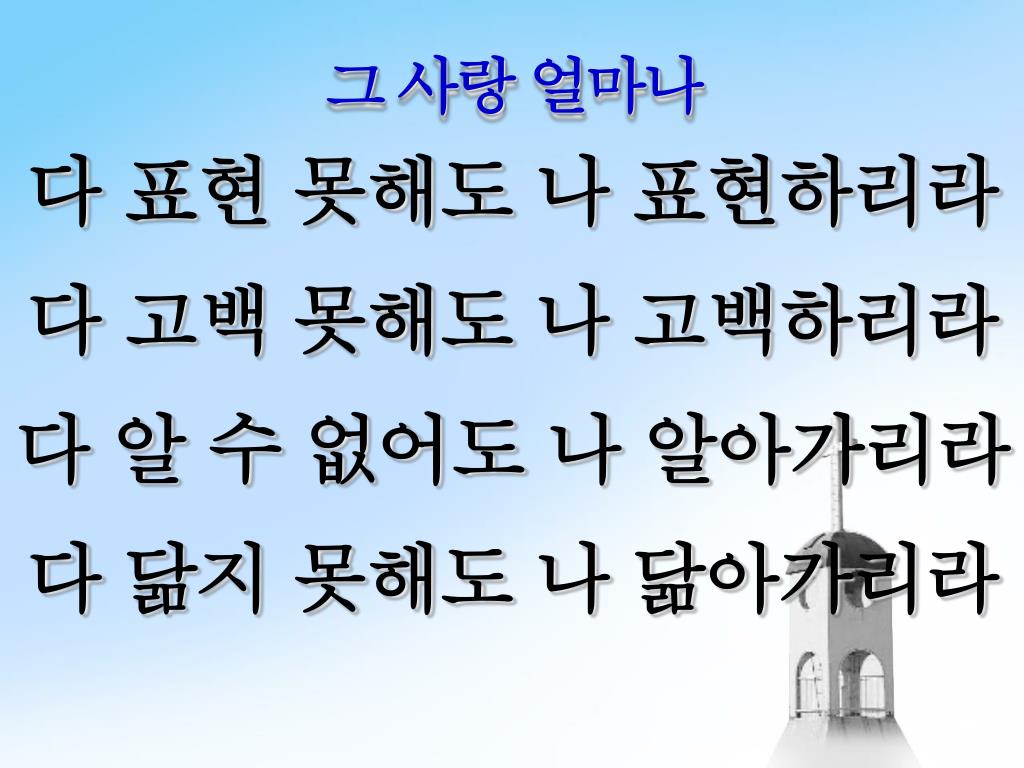 그 사랑 얼마나

다 표현 못해도 나 표현하리라
다 고백 못해도 나 고백하리라
다 알 수 없어도 나 알아가리라
다 닮지 못해도 나 닮아가리라